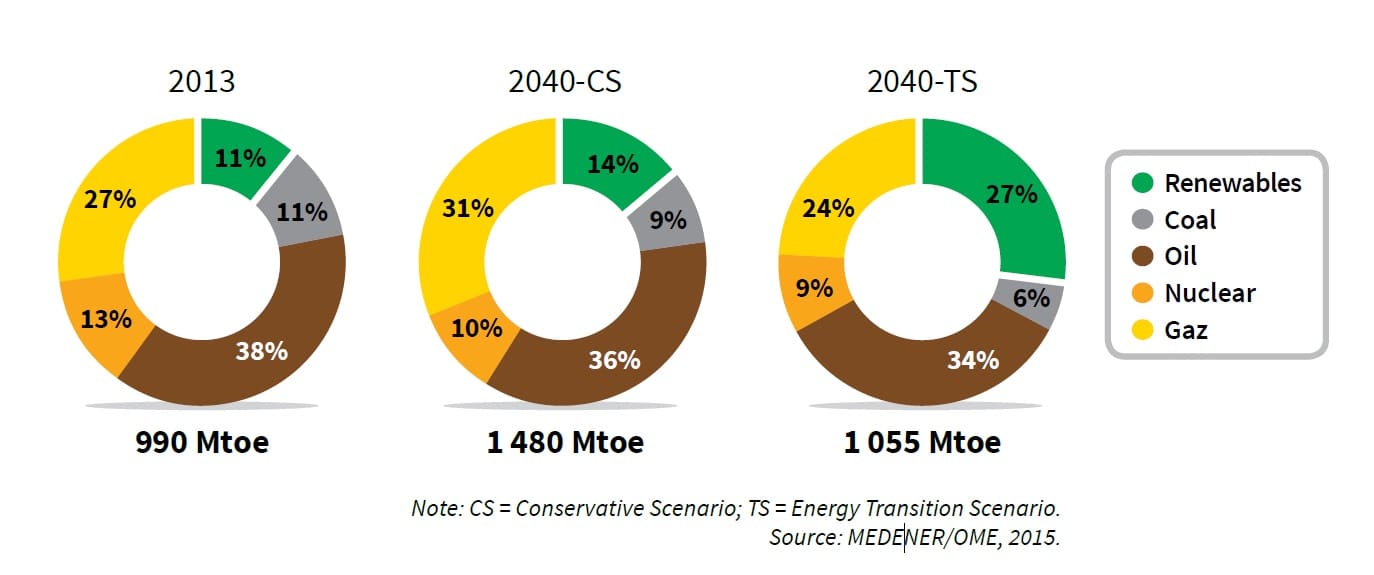 2013

11%
11%
38%
13%
27%

990 Mtoe

2040-CS

14%
9%
36%
10%
31%

1 480 Mtoe

2040-TS

27%
6%
34%
9%
24%

1 055 Mtoe

Renewables
Coal
Oil
Nuclear
Gaz

Note: CS = Conservative Scenario; TS = Energy Transition Scenario.
Source: MEDENER/OME, 2015.